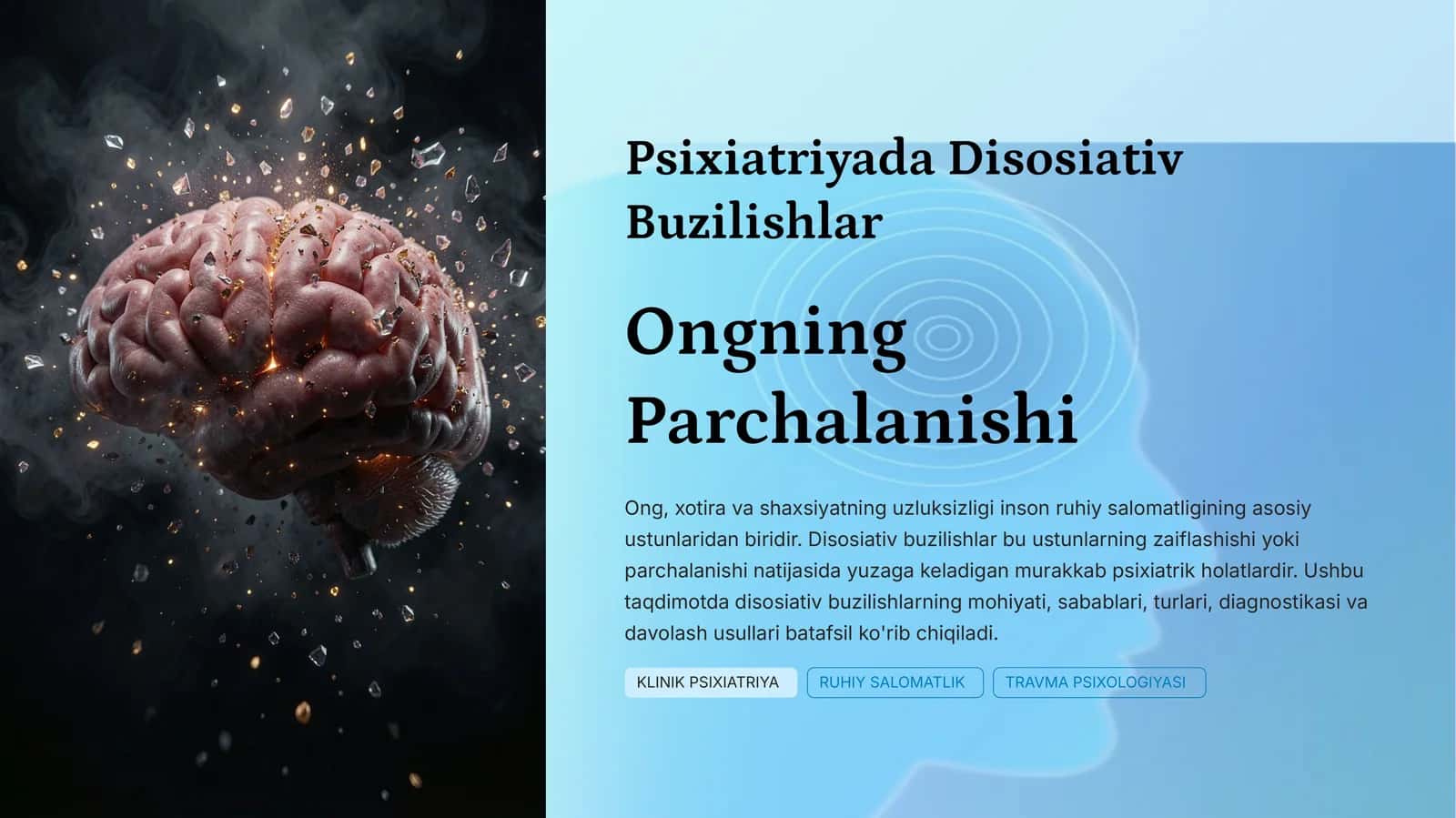 Psixiatriyada Disosiativ Buzilishlar

Ongning Parchalanishi

Ong, xotira va shaxsiyatning uzluksizligi inson ruhiy salomatligining asosiy ustunlaridan biridir. Disosiativ buzilishlar bu ustunlarning zaiflashishi yoki parchalanishi natijasida yuzaga keladigan murakkab psixiatrik holatlardir. Ushbu taqdimotda disosiativ buzilishlarning mohiyati, sabablari, turlari, diagnostikasi va davolash usullari batafsil ko'rib chiqiladi.

KLINIK PSIXIATRIYA
RUHIY SALOMATLIK
TRAVMA PSIXOLOGIYASI